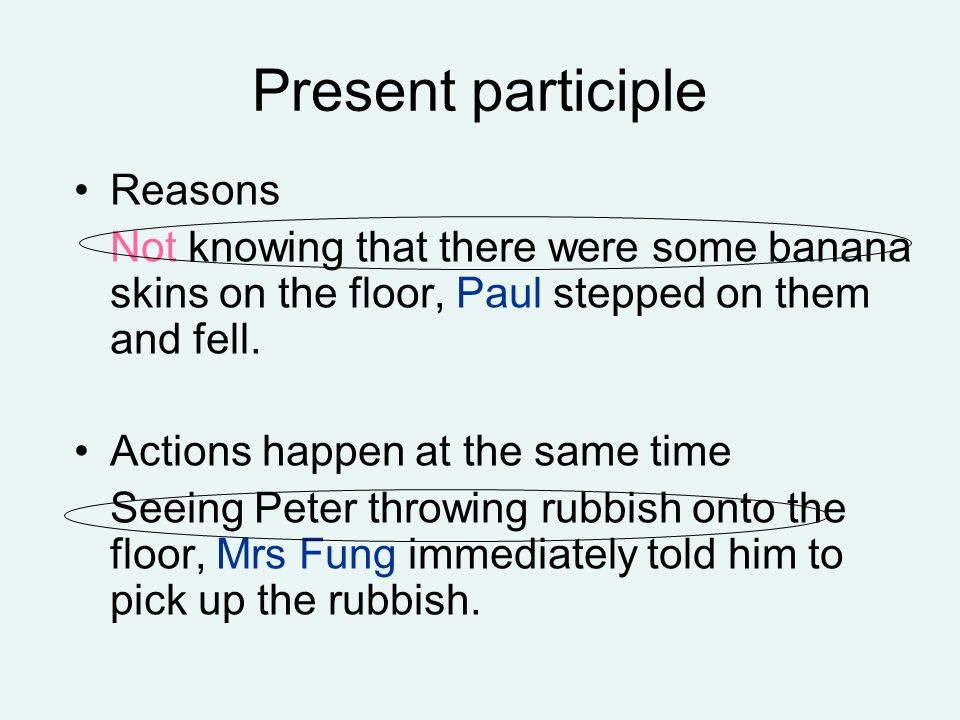 Present participle

• Reasons
Not knowing that there were some banana skins on the floor, Paul stepped on them and fell.

• Actions happen at the same time
Seeing Peter throwing rubbish onto the floor, Mrs Fung immediately told him to pick up the rubbish.